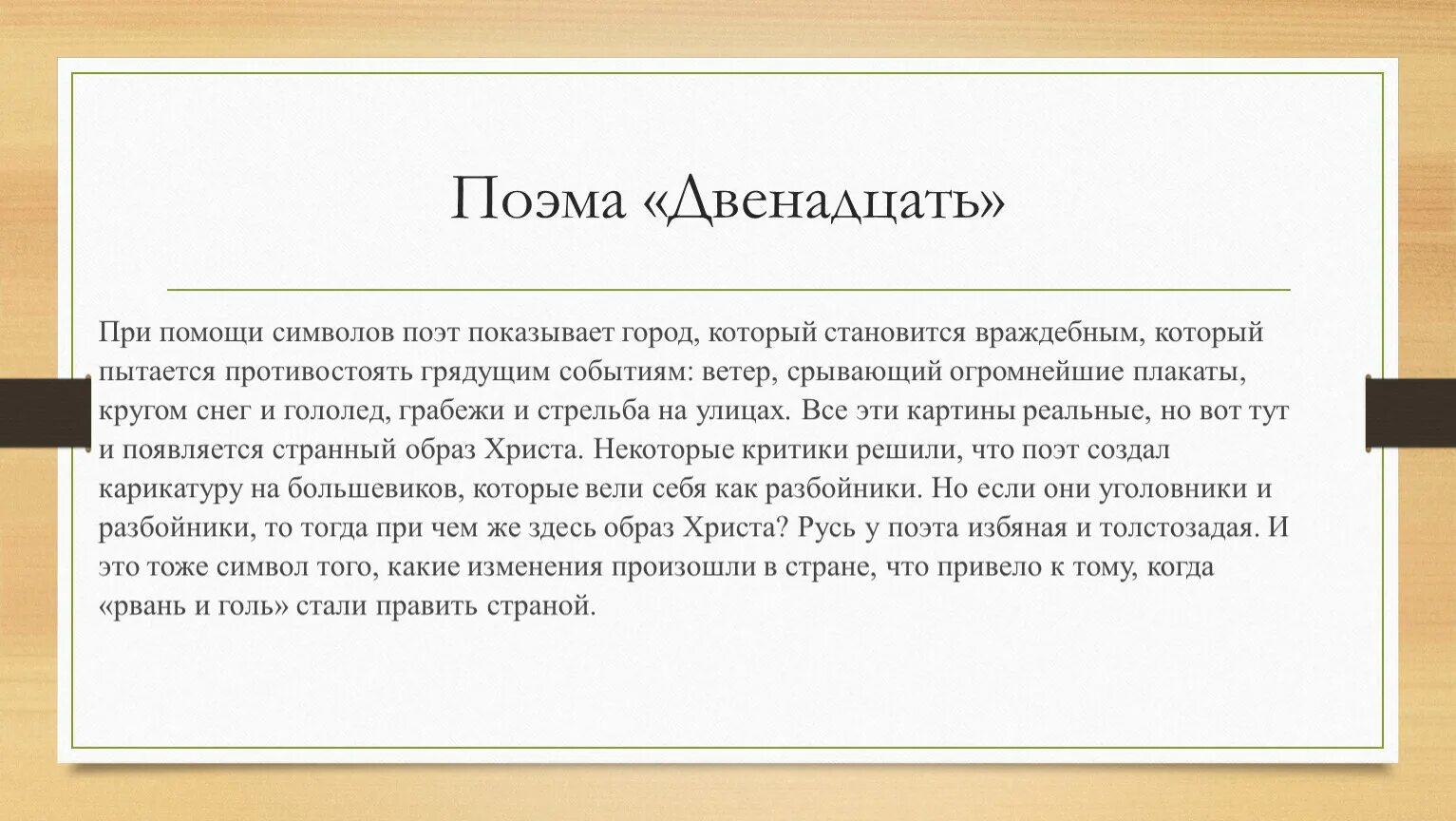 Поэма «Двенадцать»

При помощи символов поэт показывает город, который становится враждебным, который пытается противостоять грядущим событиям: ветер, срывающий огромнейшие плакаты, кругом снег и гололед, грабежи и стрельба на улицах. Все эти картины реальные, но вот тут и появляется странный образ Христа. Некоторые критики решили, что поэт создал карикатуру на большевиков, которые вели себя как разбойники. Но если они уголовники и разбойники, то тогда при чем же здесь образ Христа? Русь у поэта избяная и толстозадая. И это тоже символ того, какие изменения произошли в стране, что привело к тому, когда «рвань и голь» стали править страной.